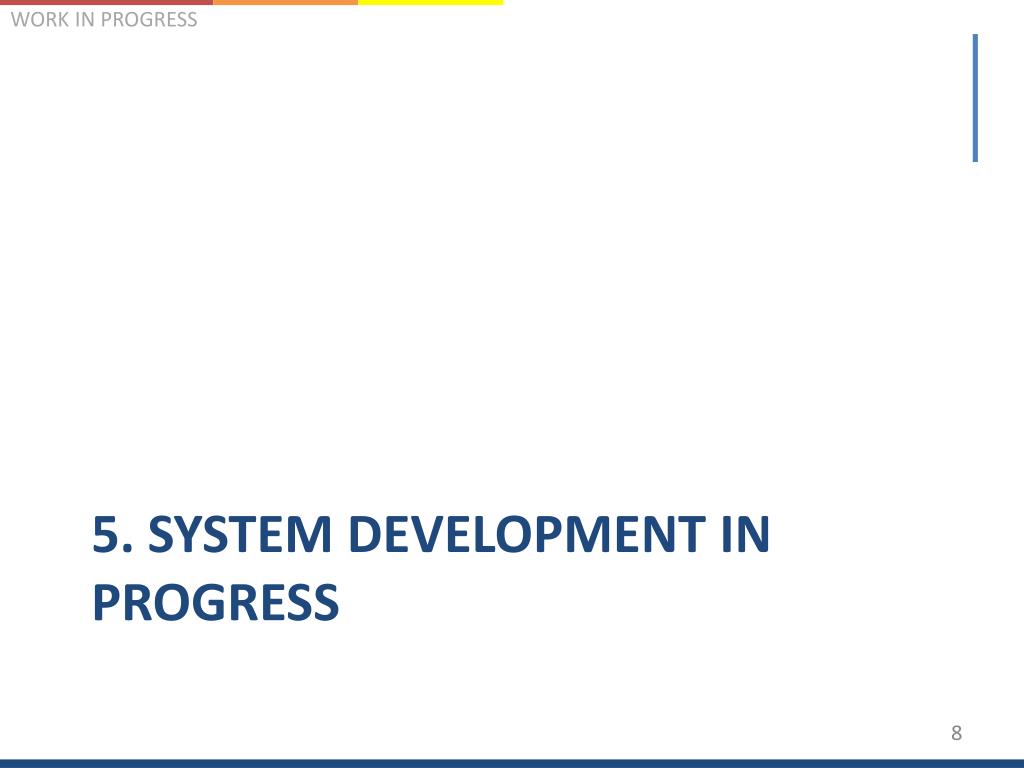 WORK IN PROGRESS

5. SYSTEM DEVELOPMENT IN PROGRESS

8